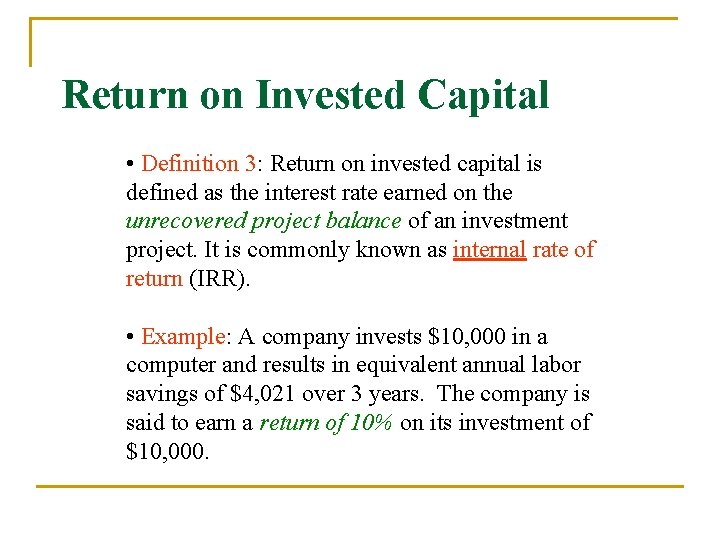 Return on Invested Capital

• Definition 3: Return on invested capital is defined as the interest rate earned on the unrecovered project balance of an investment project. It is commonly known as internal rate of return (IRR).

• Example: A company invests \$10,000 in a computer and results in equivalent annual labor savings of \$4,021 over 3 years. The company is said to earn a return of 10% on its investment of \$10,000.